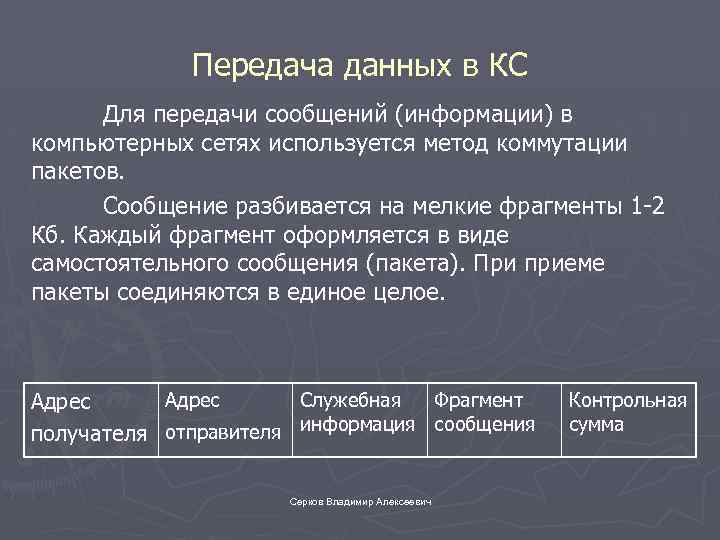 Передача данных в КС

Для передачи сообщений (информации) в компьютерных сетях используется метод коммутации пакетов.

Сообщение разбивается на мелкие фрагменты 1-2 Кб. Каждый фрагмент оформляется в виде самостоятельного сообщения (пакета). При приеме пакеты соединяются в единое целое.

| Адрес получателя | Адрес отправителя | Служебная информация | Фрагмент сообщения | Контрольная сумма |
|---|---|---|---|---|

Серков Владимир Алексеевич